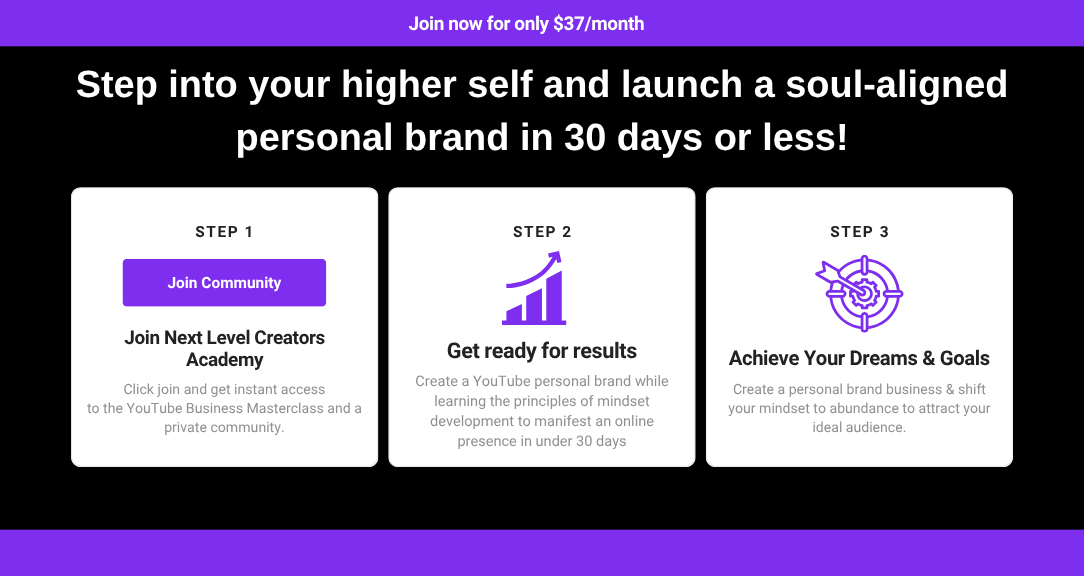 Join now for only $37/month

Step into your higher self and launch a soul-aligned personal brand in 30 days or less!

STEP 1

Join Community

Join Next Level Creators Academy

Click join and get instant access to the YouTube Business Masterclass and a private community.

STEP 2

Get ready for results

Create a YouTube personal brand while learning the principles of mindset development to manifest an online presence in under 30 days

STEP 3

Achieve Your Dreams & Goals

Create a personal brand business & shift your mindset to abundance to attract your ideal audience.